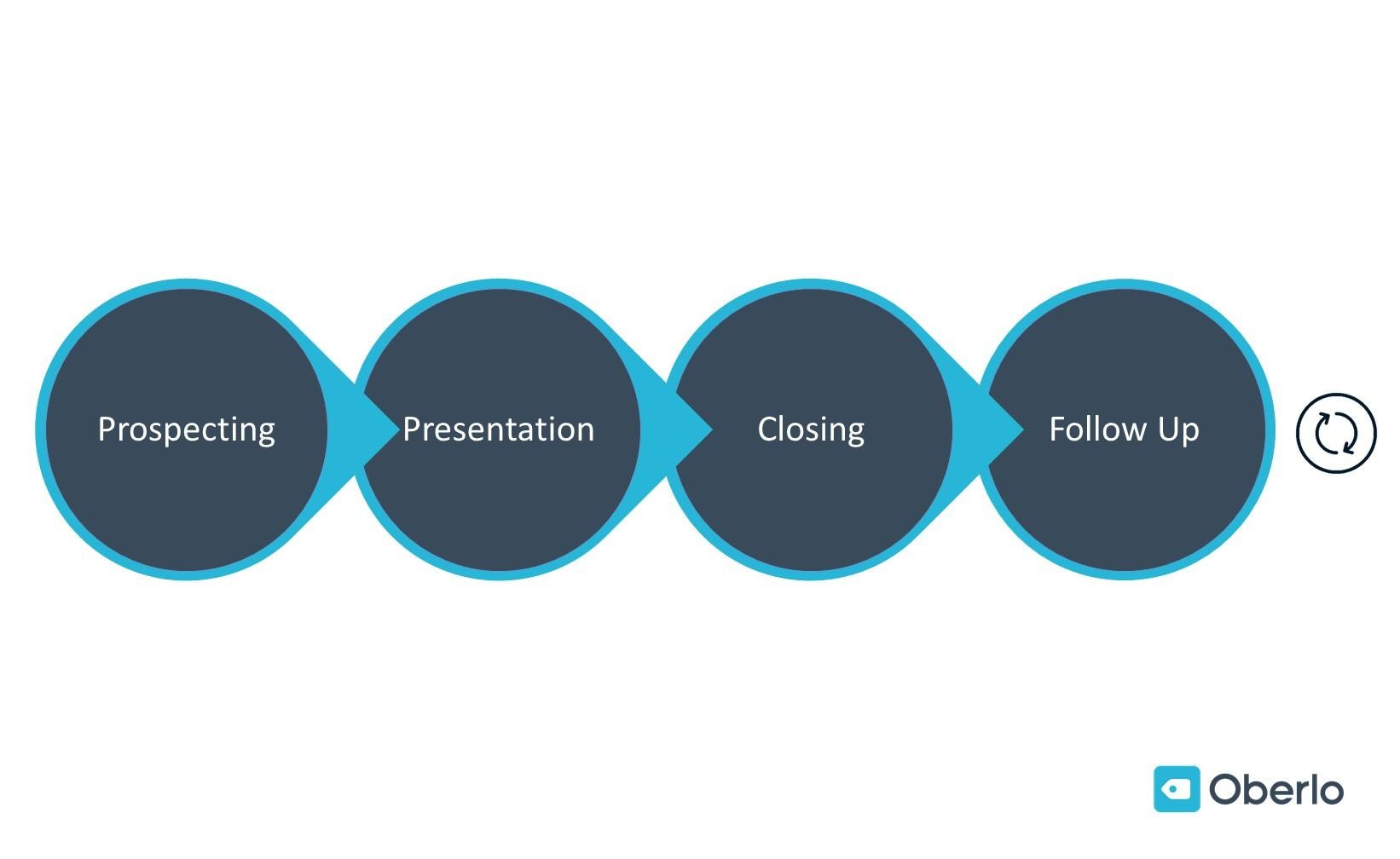 Prospecting

Presentation

Closing

Follow Up

Oberlo